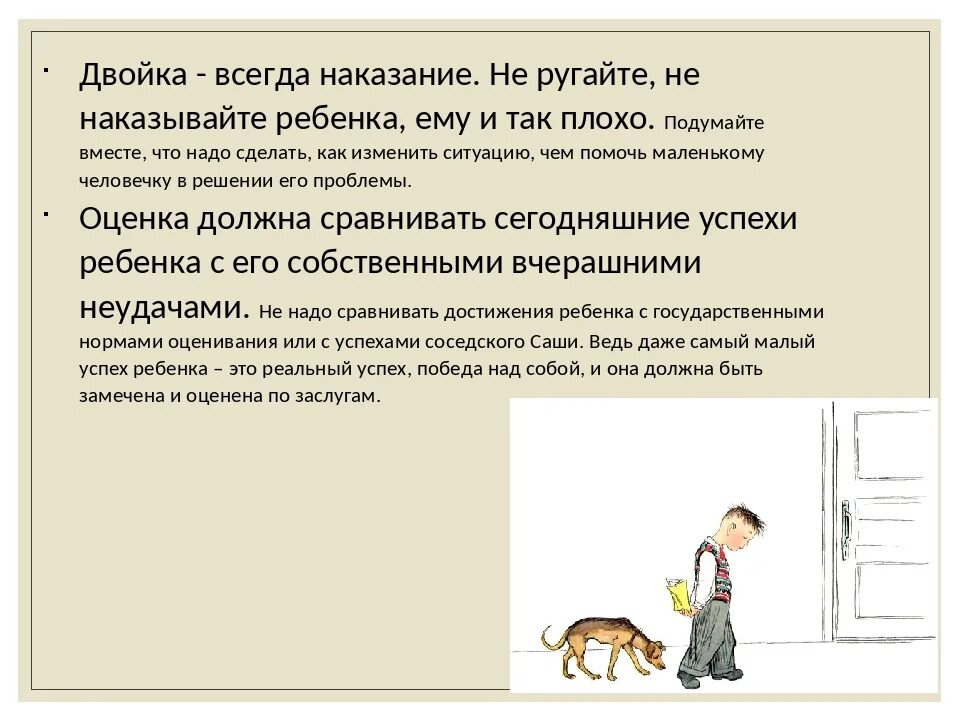 · Двойка - всегда наказание. Не ругайте, не наказывайте ребенка, ему и так плохо. Подумайте вместе, что надо сделать, как изменить ситуацию, чем помочь маленькому человечку в решении его проблемы.

· Оценка должна сравнивать сегодняшние успехи ребенка с его собственными вчерашними неудачами. Не надо сравнивать достижения ребенка с государственными нормами оценивания или с успехами соседского Саши. Ведь даже самый малый успех ребенка – это реальный успех, победа над собой, и она должна быть замечена и оценена по заслугам.